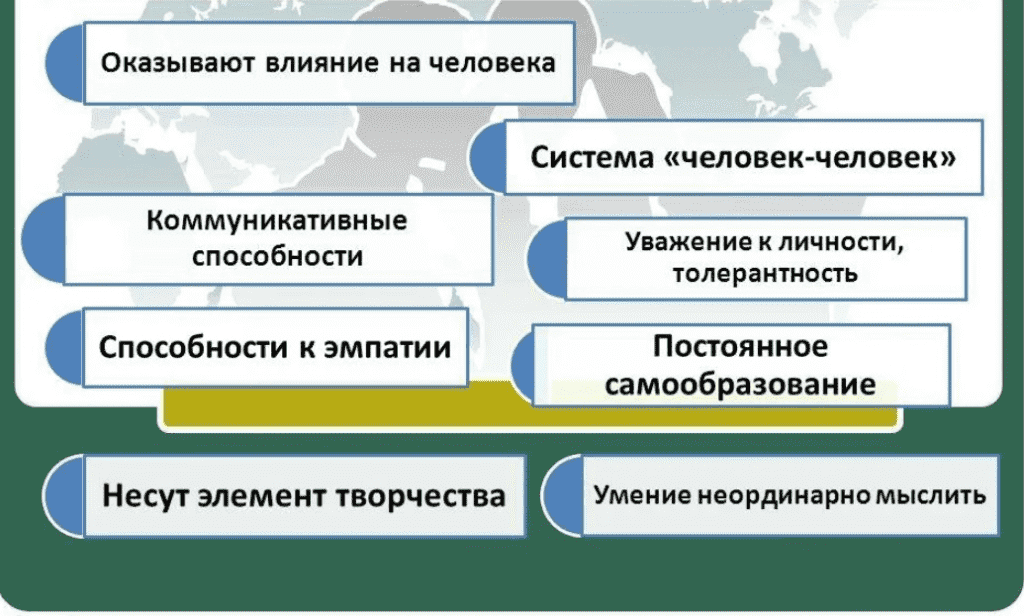 Оказывают влияние на человека

Система «человек-человек»

Коммуникативные способности

Уважение к личности, толерантность

Способности к эмпатии

Постоянное самообразование

Несут элемент творчества

Умение неординарно мыслить